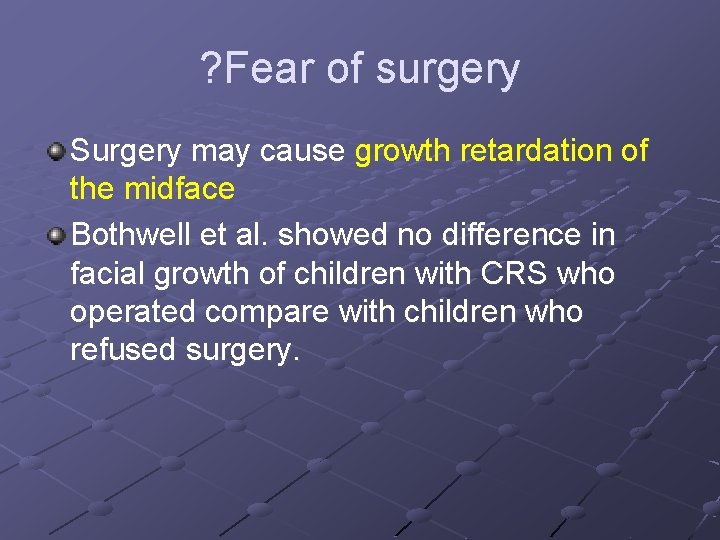 ?Fear of surgery

Surgery may cause growth retardation of the midface

Bothwell et al. showed no difference in facial growth of children with CRS who operated compare with children who refused surgery.